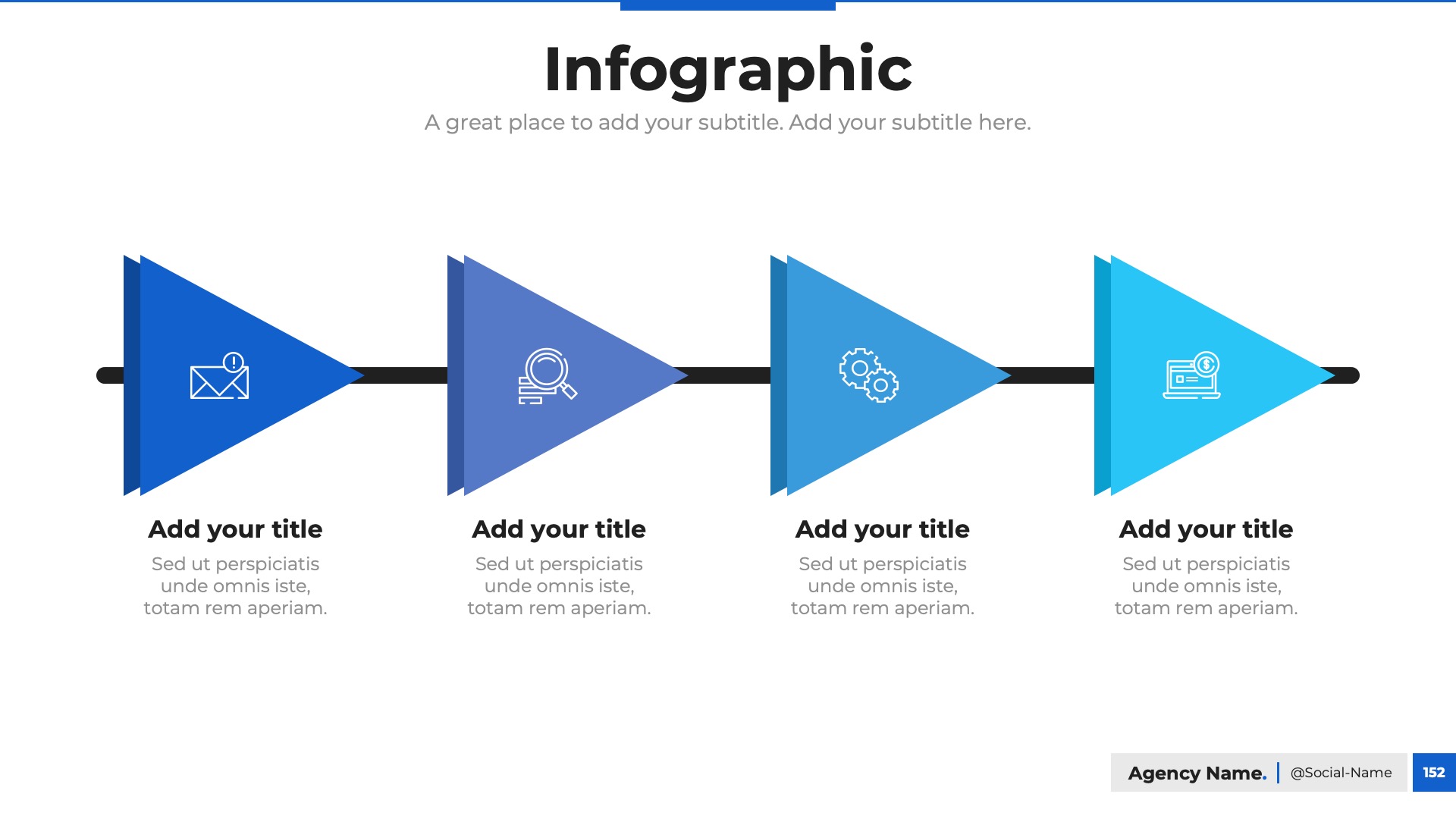 Infographic

A great place to add your subtitle. Add your subtitle here.

Add your title

Sed ut perspiciatis unde omnis iste, totam rem aperiam.

Add your title

Sed ut perspiciatis unde omnis iste, totam rem aperiam.

Add your title

Sed ut perspiciatis unde omnis iste, totam rem aperiam.

Add your title

Sed ut perspiciatis unde omnis iste, totam rem aperiam.

Agency Name. @Social-Name 152